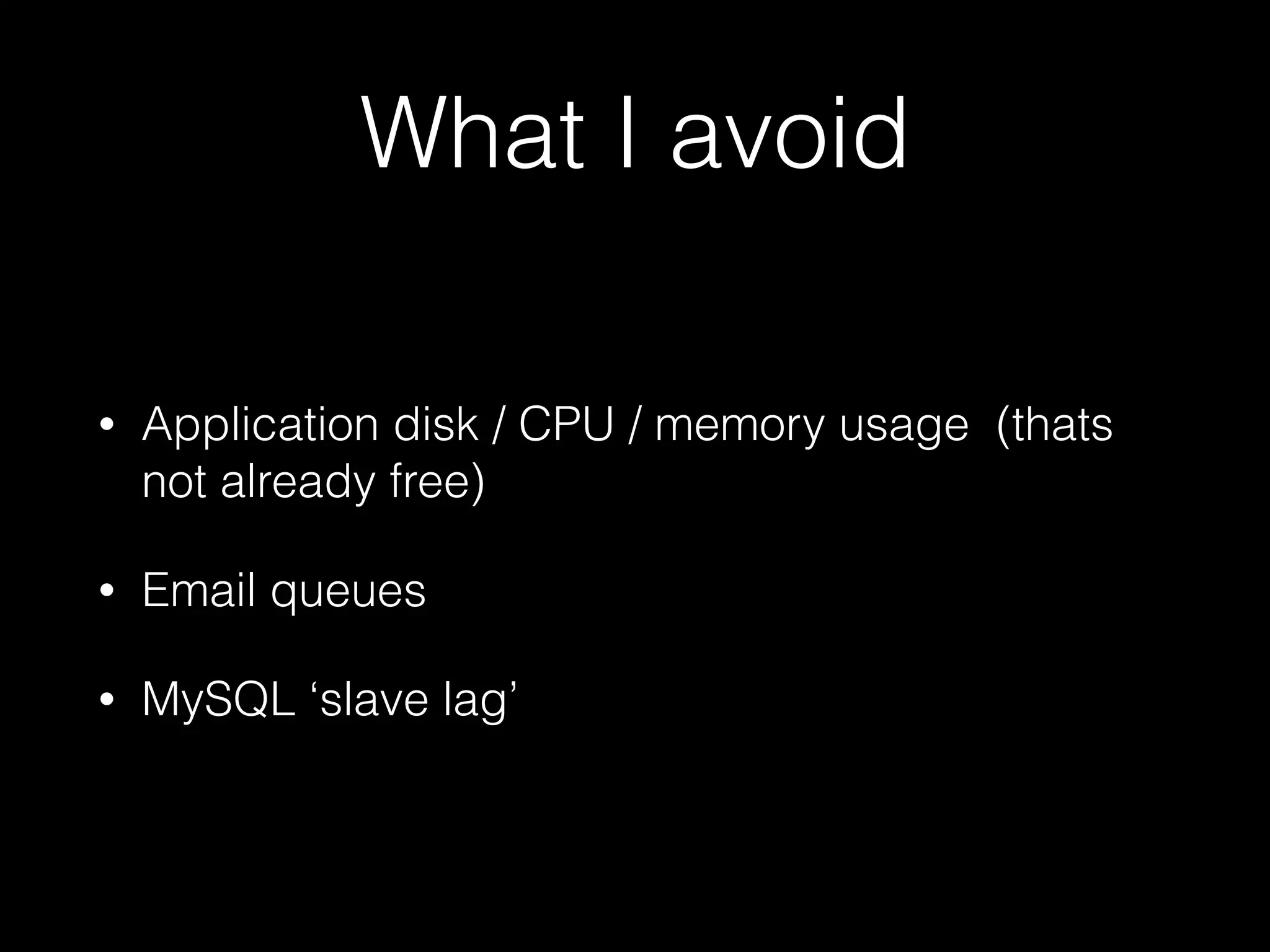 What I avoid

• Application disk / CPU / memory usage (thats not already free)

• Email queues

• MySQL ‘slave lag’